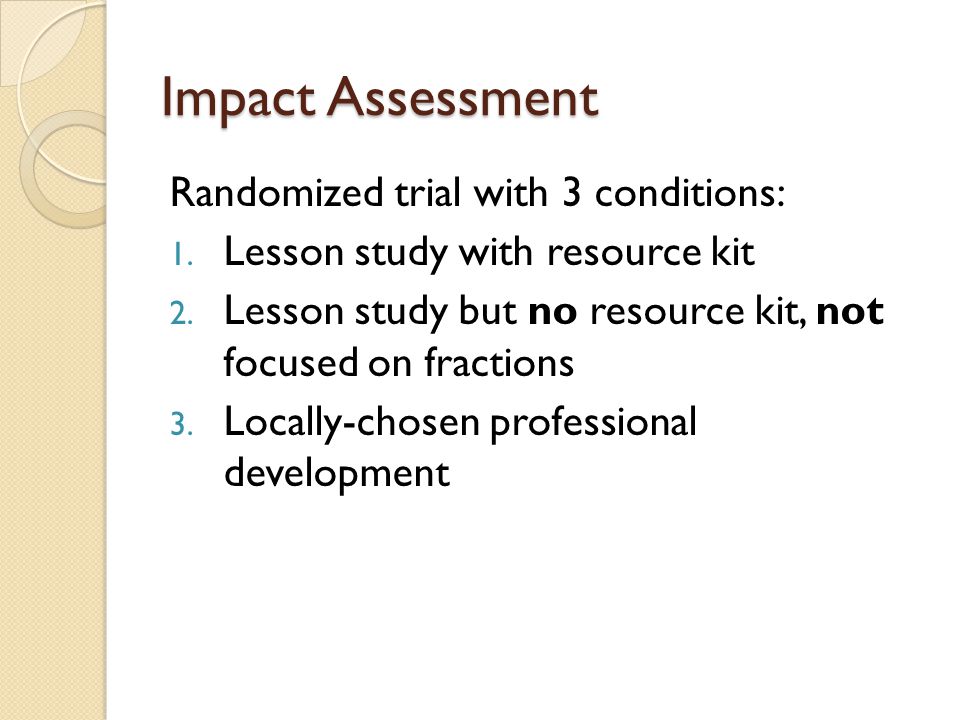 Impact Assessment

Randomized trial with 3 conditions:

1. Lesson study with resource kit
2. Lesson study but **no** resource kit, **not** focused on fractions
3. Locally-chosen professional development